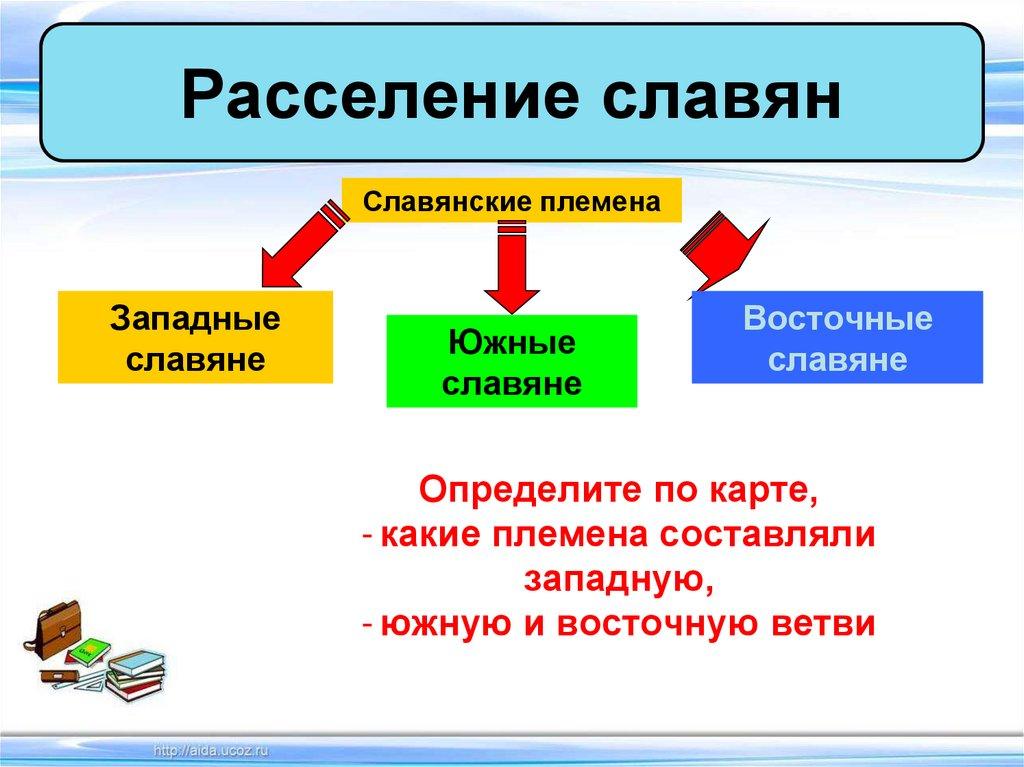 Расселение славян

Славянские племена

Западные славяне

Южные славяне

Восточные славяне

Определите по карте,
- какие племена составляли западную,
- южную и восточную ветви

http://aida.ucoz.ru